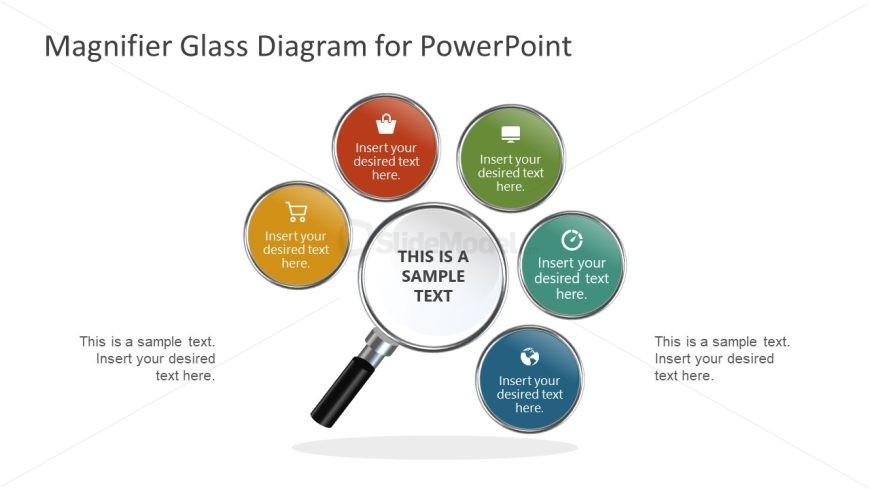 Magnifier Glass Diagram for PowerPoint

Insert your desired text here.

Insert your desired text here.

Insert your desired text here.

SlideModel

THIS IS A SAMPLE TEXT

Insert your desired text here.

Insert your desired text here.

This is a sample text. Insert your desired text here.

This is a sample text. Insert your desired text here.